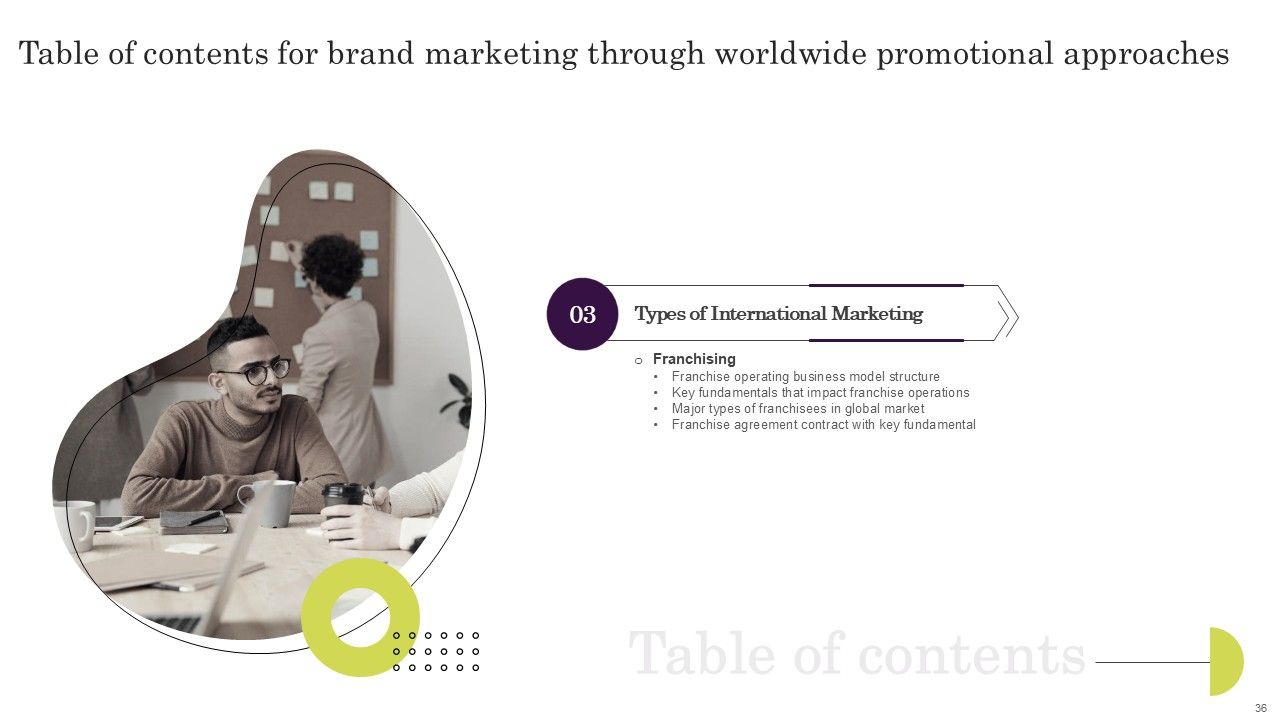 Table of contents for brand marketing through worldwide promotional approaches

03

Types of International Marketing

o Franchising
• Franchise operating business model structure
• Key fundamentals that impact franchise operations
• Major types of franchisees in global market
• Franchise agreement contract with key fundamental

Table of contents

36